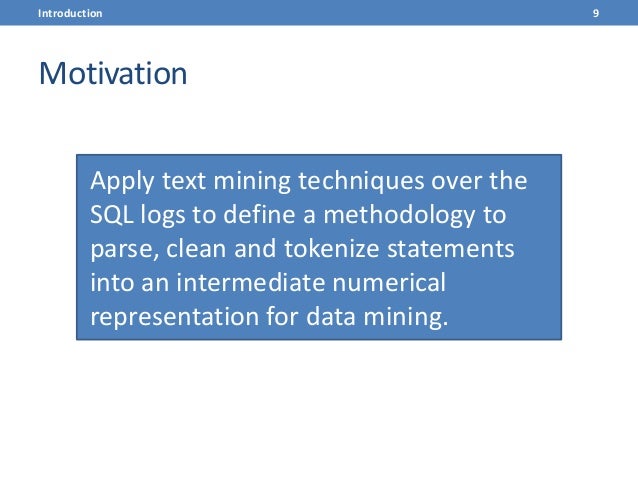 Introduction 9

Motivation

Apply text mining techniques over the SQL logs to define a methodology to parse, clean and tokenize statements into an intermediate numerical representation for data mining.